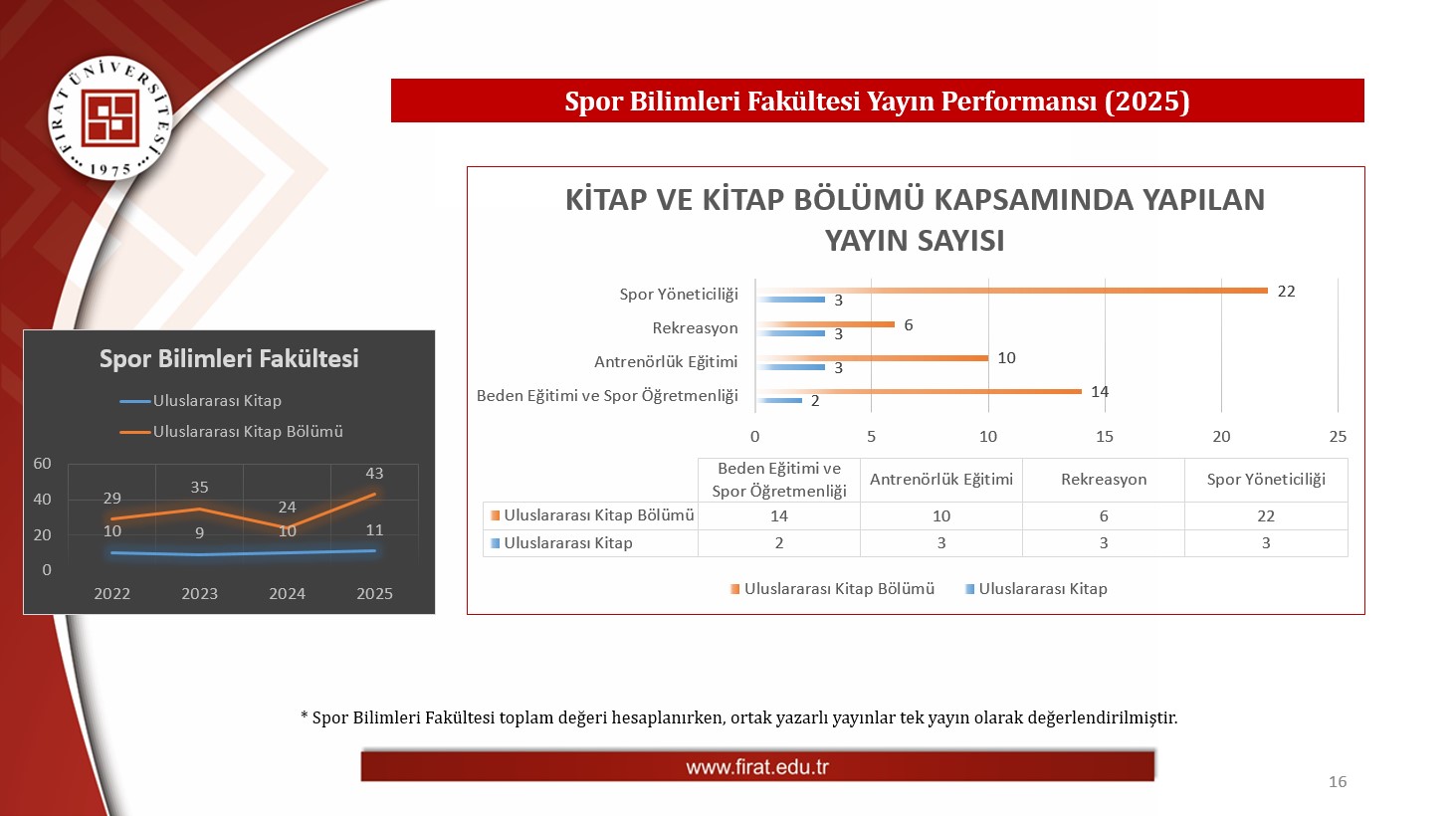 FIRAT ÜNİVERSİTESİ
1975

Spor Bilimleri Fakültesi Yayın Performansı (2025)

Spor Bilimleri Fakültesi

Uluslararası Kitap
Uluslararası Kitap Bölümü

60
40
20
0

29 35 24 43
10 9 10 11

2022 2023 2024 2025

KİTAP VE KİTAP BÖLÜMÜ KAPSAMINDA YAPILAN YAYIN SAYISI

Spor Yöneticiliği 22 3
Rekreasyon 6 3
Antrenörlük Eğitimi 10 3
Beden Eğitimi ve Spor Öğretmenliği 14 2

0 5 10 15 20 25

| | Beden Eğitimi ve Spor Öğretmenliği | Antrenörlük Eğitimi | Rekreasyon | Spor Yöneticiliği |
|---|---|---|---|---|
| Uluslararası Kitap Bölümü | 14 | 10 | 6 | 22 |
| Uluslararası Kitap | 2 | 3 | 3 | 3 |

Uluslararası Kitap Bölümü Uluslararası Kitap

* Spor Bilimleri Fakültesi toplam değeri hesaplanırken, ortak yazarlı yayınlar tek yayın olarak değerlendirilmiştir.

www.firat.edu.tr

16